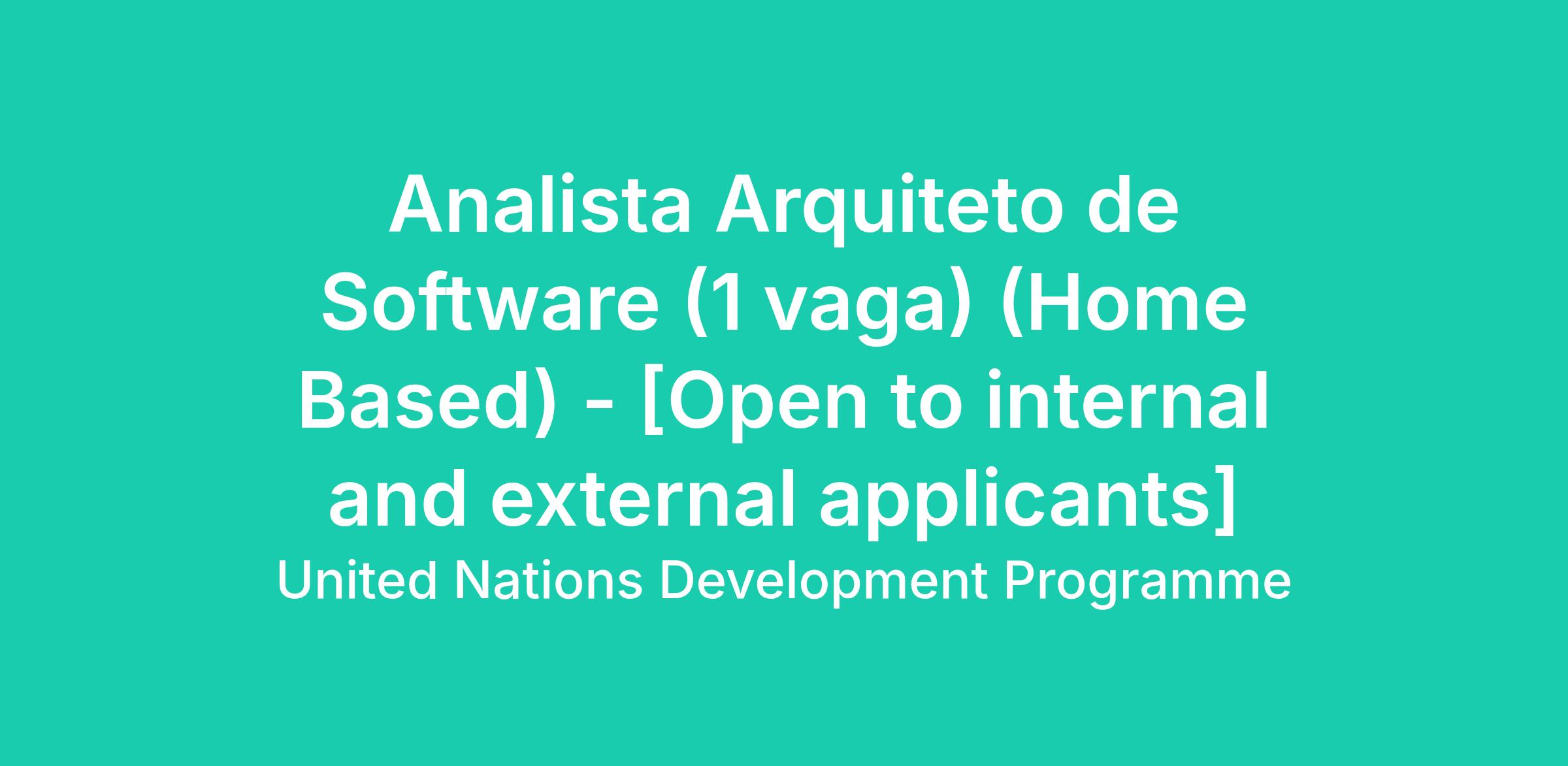 Analista Arquiteto de Software (1 vaga) (Home Based) - [Open to internal and external applicants]

United Nations Development Programme